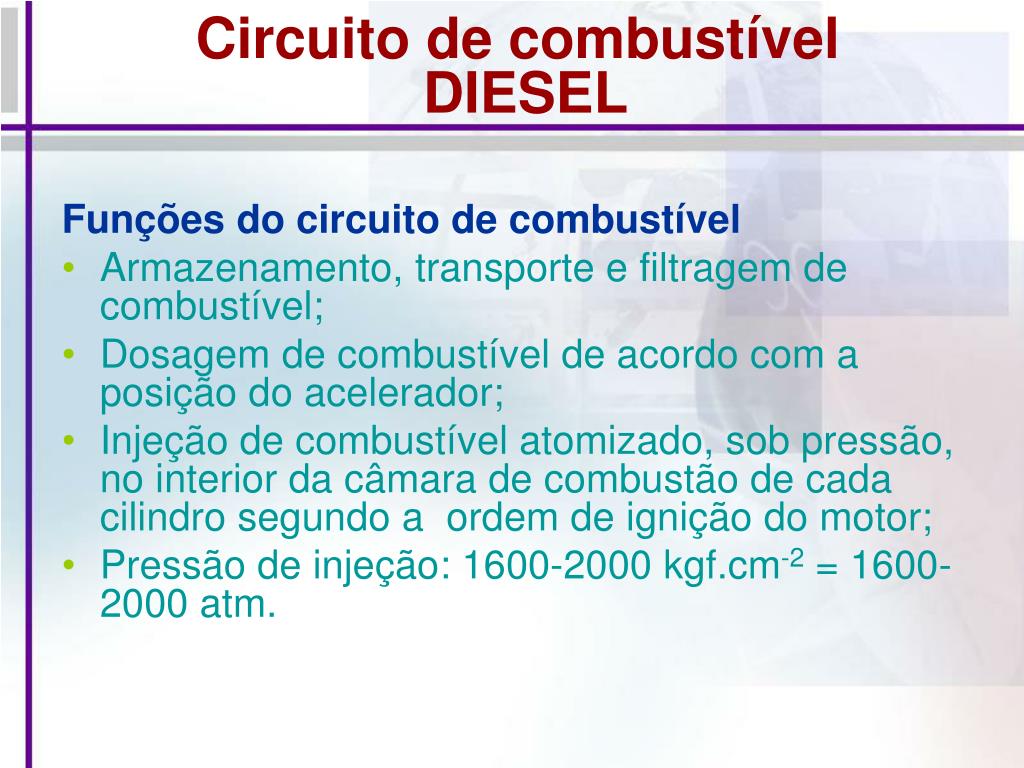 Circuito de combustível DIESEL

Funções do circuito de combustível
• Armazenamento, transporte e filtragem de combustível;
• Dosagem de combustível de acordo com a posição do acelerador;
• Injeção de combustível atomizado, sob pressão, no interior da câmara de combustão de cada cilindro segundo a  ordem de ignição do motor;
• Pressão de injeção: 1600-2000 kgf.cm$^{-2}$ = 1600-2000 atm.